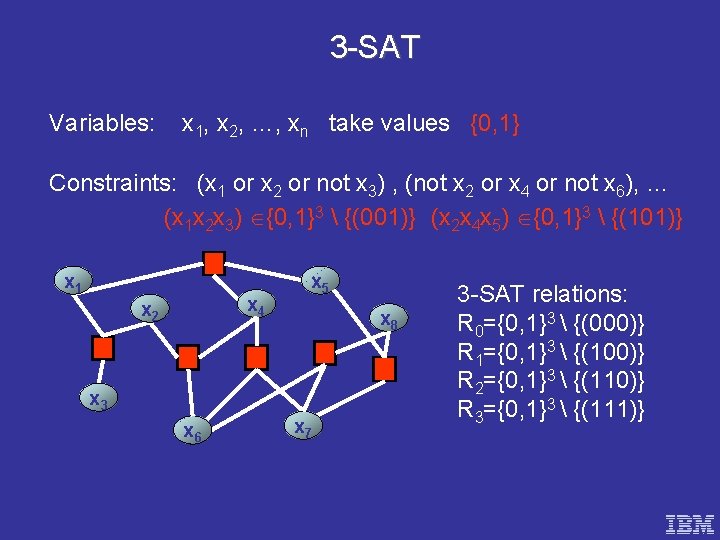 3-SAT

Variables: $x_1, x_2, \ldots, x_n$ take values $\{0,1\}$

Constraints: ($x_1$ or $x_2$ or not $x_3$) , (not $x_2$ or $x_4$ or not $x_6$), ...
$(x_1x_2x_3) \in \{0,1\}^3 \setminus \{(001)\}$ $(x_2x_4x_5) \in \{0,1\}^3 \setminus \{(101)\}$

$x_1$
$x_2$
$x_3$
$x_4$
$x_5$
$x_6$
$x_7$
$x_8$

3-SAT relations:
$R_0=\{0,1\}^3 \setminus \{(000)\}$
$R_1=\{0,1\}^3 \setminus \{(100)\}$
$R_2=\{0,1\}^3 \setminus \{(110)\}$
$R_3=\{0,1\}^3 \setminus \{(111)\}$

IBM